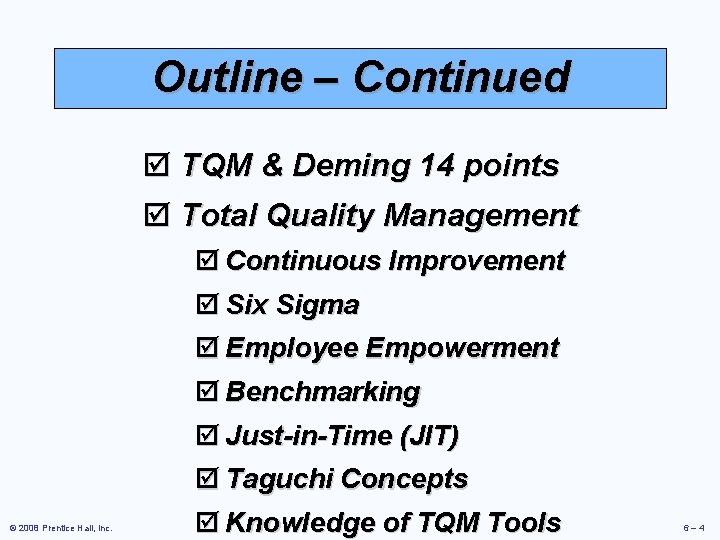 Outline – Continued

☑ TQM & Deming 14 points

☑ Total Quality Management

☑ Continuous Improvement

☑ Six Sigma

☑ Employee Empowerment

☑ Benchmarking

☑ Just-in-Time (JIT)

☑ Taguchi Concepts

☑ Knowledge of TQM Tools

© 2008 Prentice Hall, Inc.

6 – 4